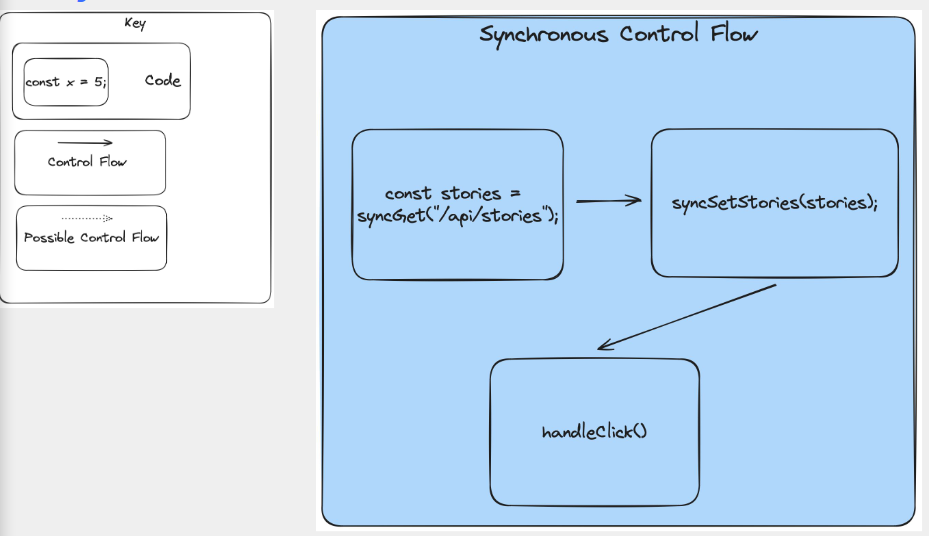 Key

const x = 5;

Code

Control Flow

Possible Control Flow

Synchronous Control Flow

const stories = syncGet("/api/stories");

syncSetStories(stories);

handleClick()